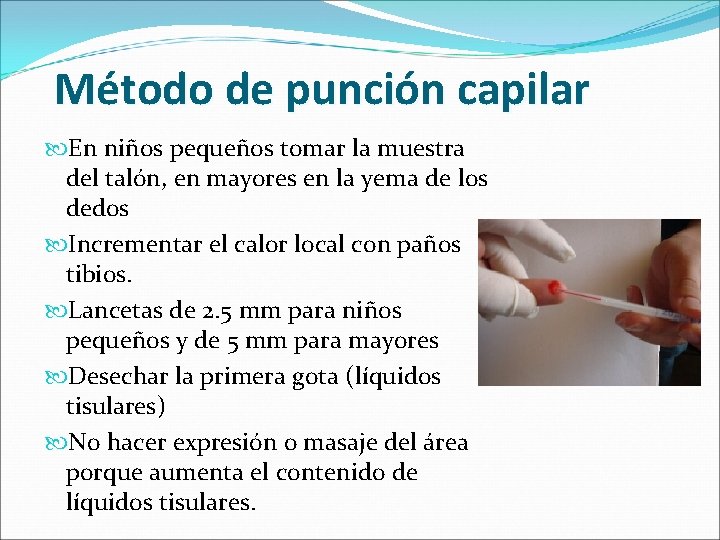 Método de punción capilar

En niños pequeños tomar la muestra del talón, en mayores en la yema de los dedos

Incrementar el calor local con paños tibios.

Lancetas de 2.5 mm para niños pequeños y de 5 mm para mayores

Desechar la primera gota (líquidos tisulares)

No hacer expresión o masaje del área porque aumenta el contenido de líquidos tisulares.